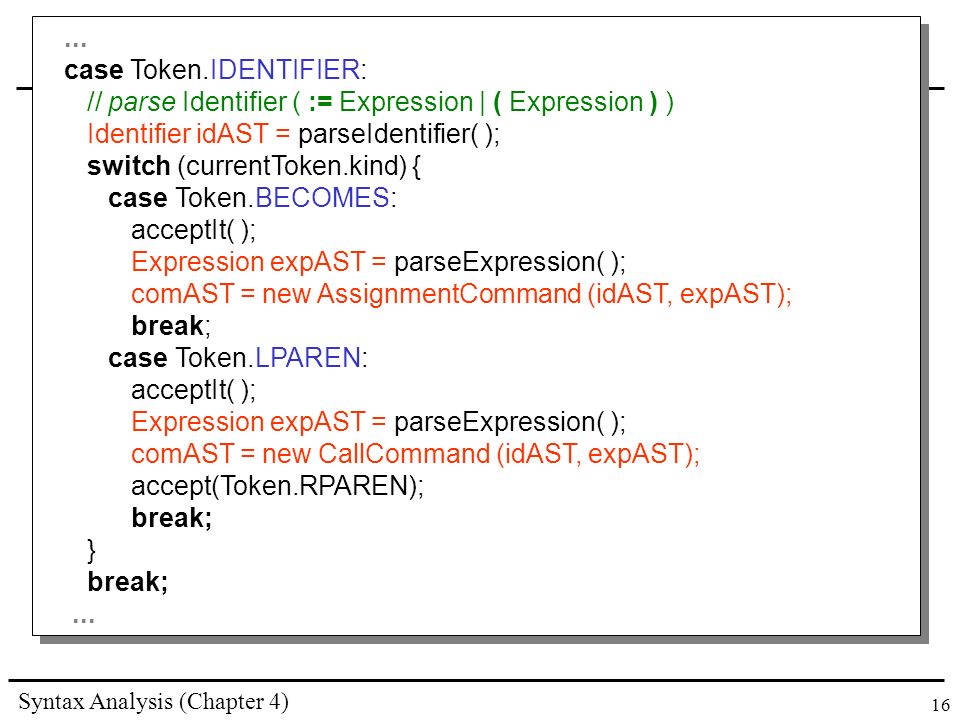 ...
case Token.IDENTIFIER:
// parse Identifier ( := Expression | ( Expression ) )
Identifier idAST = parseIdentifier( );
switch (currentToken.kind) {
case Token.BECOMES:
acceptIt( );
Expression expAST = parseExpression( );
comAST = new AssignmentCommand (idAST, expAST);
break;
case Token.LPAREN:
acceptIt( );
Expression expAST = parseExpression( );
comAST = new CallCommand (idAST, expAST);
accept(Token.RPAREN);
break;
}
break;
...

Syntax Analysis (Chapter 4)

16